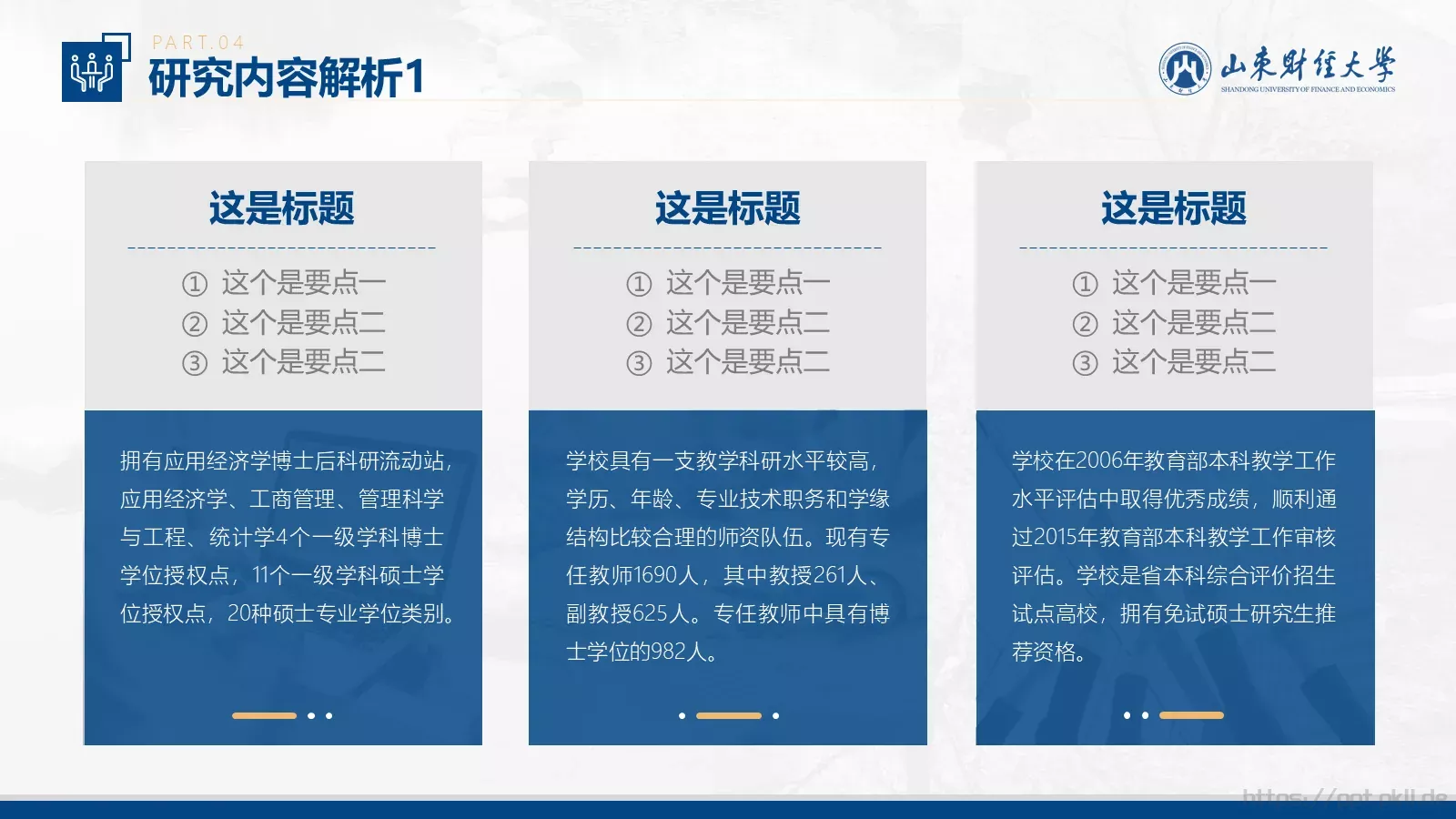 PART.04
研究内容解析1

山东财经大学
SHANDONG UNIVERSITY OF FINANCE AND ECONOMICS

这是标题

① 这个是要点一
② 这个是要点二
③ 这个是要点二

拥有应用经济学博士后科研流动站，应用经济学、工商管理、管理科学与工程、统计学4个一级学科博士学位授权点，11个一级学科硕士学位授权点，20种硕士专业学位类别。

这是标题

① 这个是要点一
② 这个是要点二
③ 这个是要点二

学校具有一支教学科研水平较高，学历、年龄、专业技术职务和学缘结构比较合理的师资队伍。现有专任教师1690人，其中教授261人、副教授625人。专任教师中具有博士学位的982人。

这是标题

① 这个是要点一
② 这个是要点二
③ 这个是要点二

学校在2006年教育部本科教学工作水平评估中取得优秀成绩，顺利通过2015年教育部本科教学工作审核评估。学校是省本科综合评价招生试点高校，拥有免试硕士研究生推荐资格。

https://ppt.okll.de